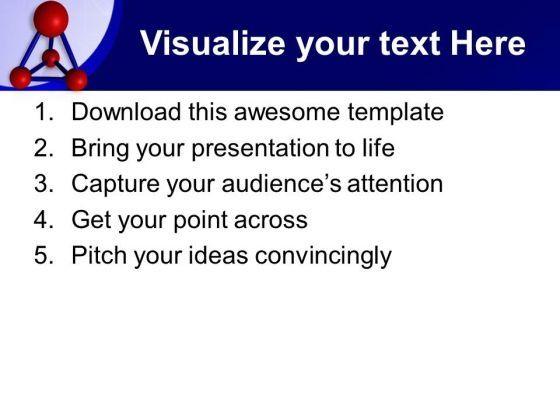 Visualize your text Here

1. Download this awesome template
2. Bring your presentation to life
3. Capture your audience’s attention
4. Get your point across
5. Pitch your ideas convincingly